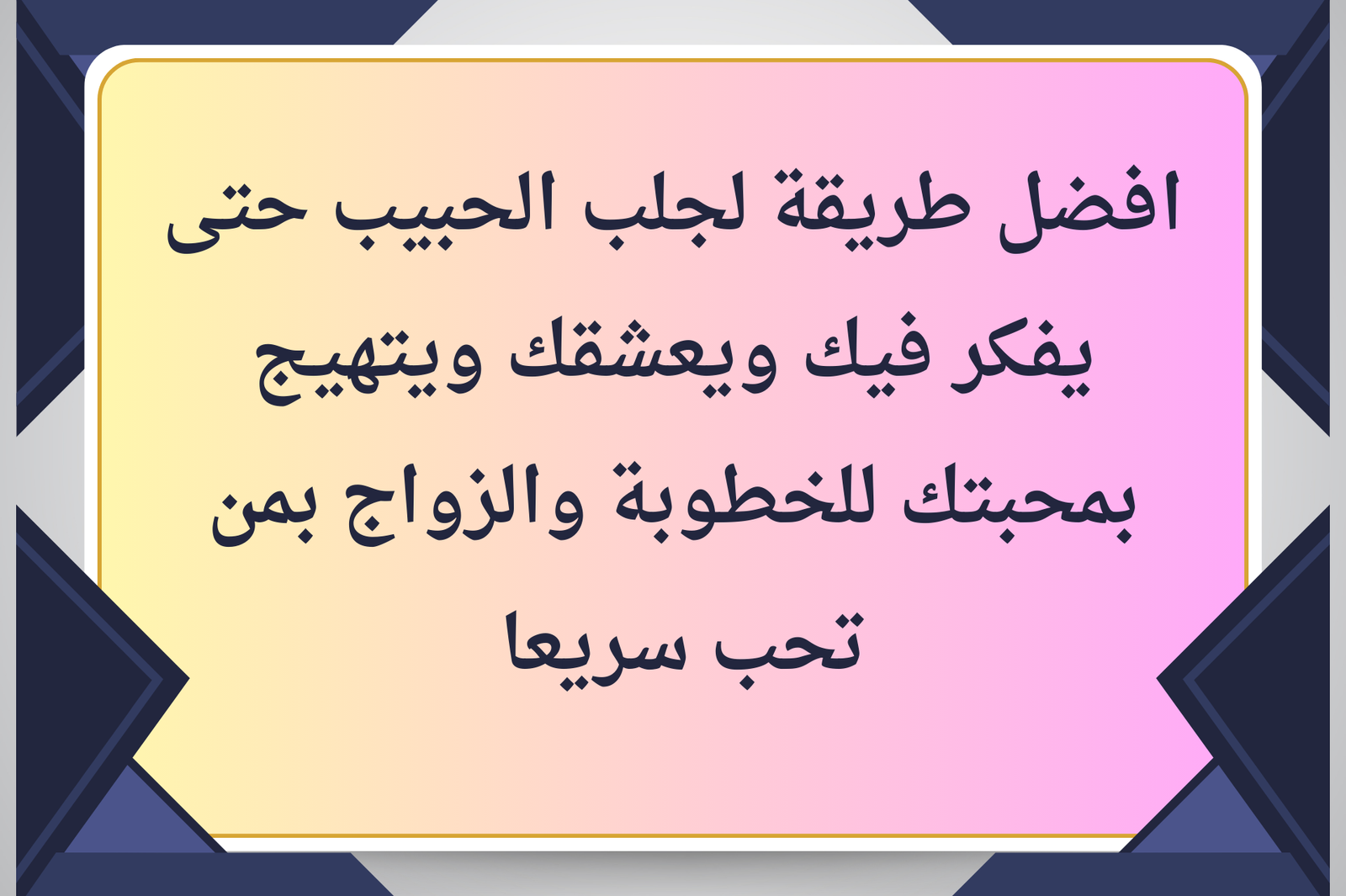 افضل طريقة لجلب الحبيب حتى يفكر فيك ويعشقك ويتهيج بمحبتك للخطوبة والزواج بمن تحب سريعا